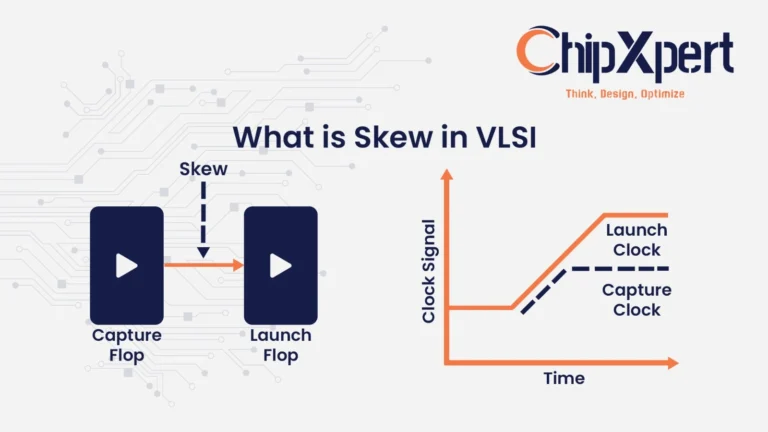 ChipXpert
Think, Design, Optimize

What is Skew in VLSI

Skew

Capture Flop

Launch Flop

Clock Signal

Launch Clock

Capture Clock

Time